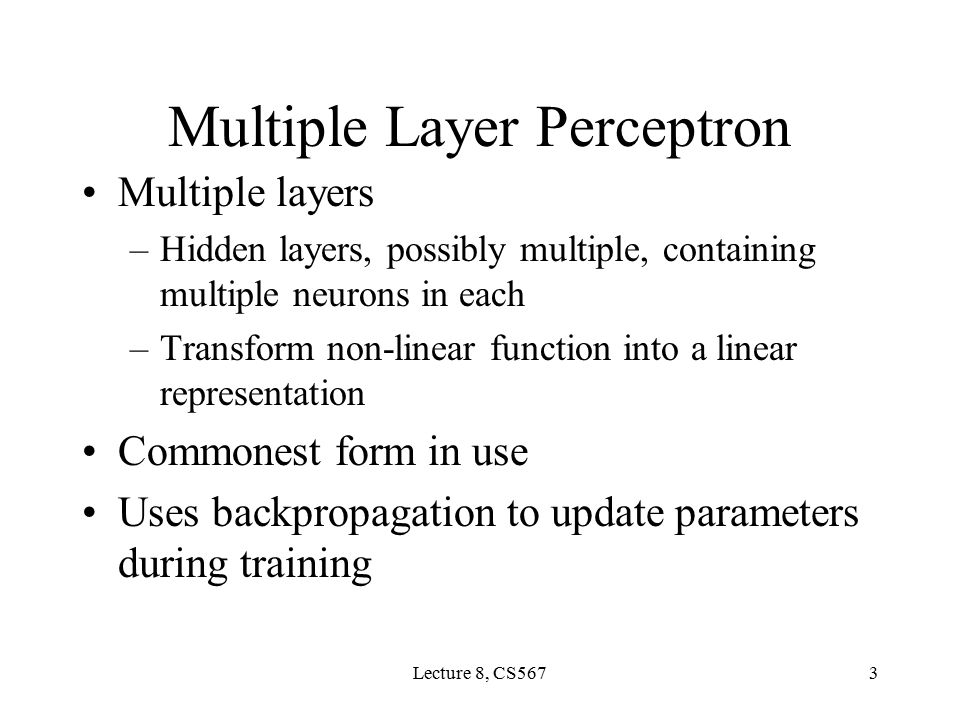 Multiple Layer Perceptron

• Multiple layers
– Hidden layers, possibly multiple, containing multiple neurons in each
– Transform non-linear function into a linear representation
• Commonest form in use
• Uses backpropagation to update parameters during training

Lecture 8, CS567

3